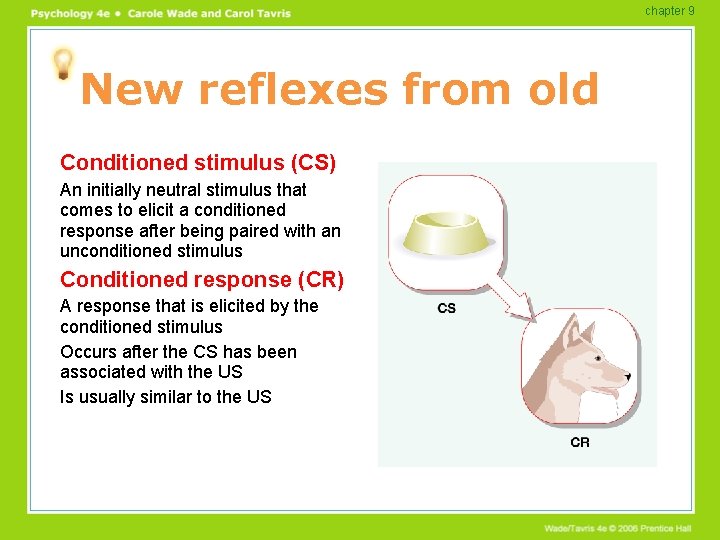 Psychology 4e • Carole Wade and Carol Tavris

chapter 9

New reflexes from old

Conditioned stimulus (CS)

An initially neutral stimulus that comes to elicit a conditioned response after being paired with an unconditioned stimulus

Conditioned response (CR)

A response that is elicited by the conditioned stimulus

Occurs after the CS has been associated with the US

Is usually similar to the US

CS

CR

Wade/Tavris 4e © 2006 Prentice Hall